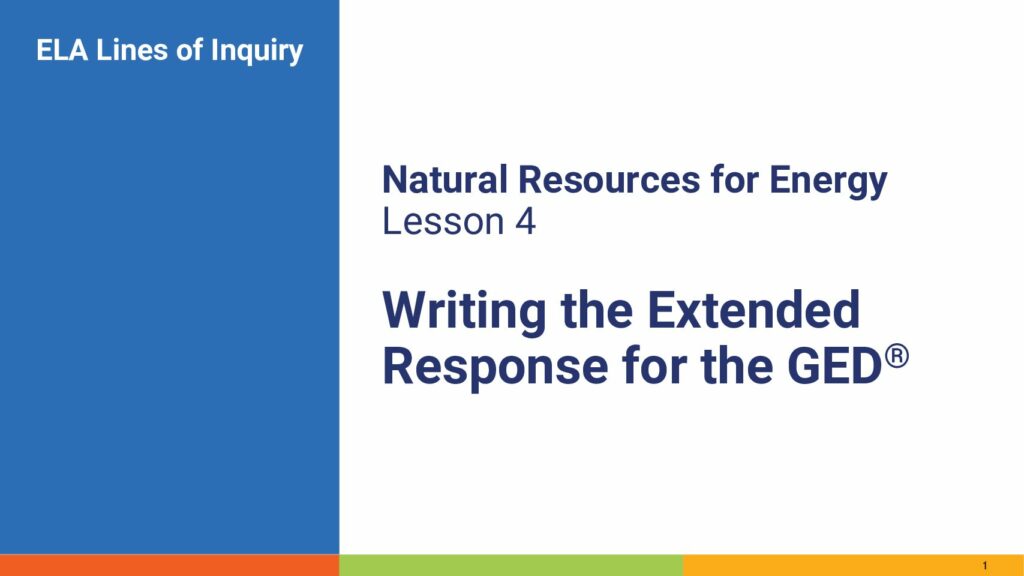 ELA Lines of Inquiry

Natural Resources for Energy
Lesson 4

Writing the Extended Response for the GED®

1